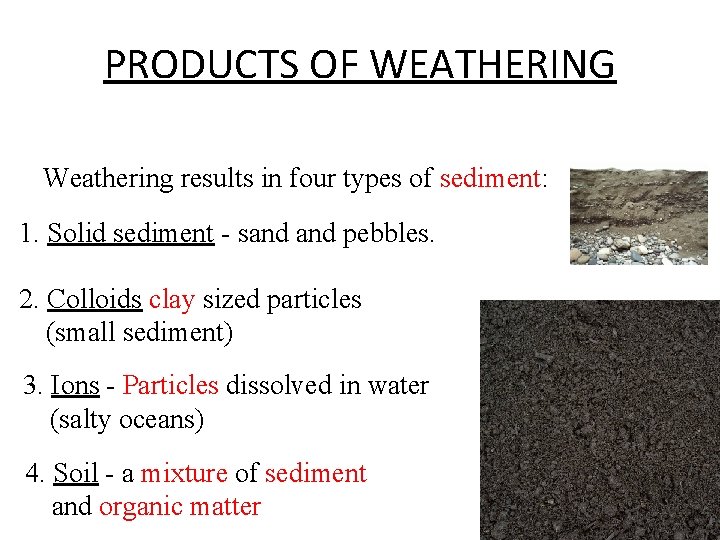 PRODUCTS OF WEATHERING

Weathering results in four types of sediment:

1. Solid sediment - sand and pebbles.

2. Colloids clay sized particles (small sediment)

3. Ions - Particles dissolved in water (salty oceans)

4. Soil - a mixture of sediment and organic matter